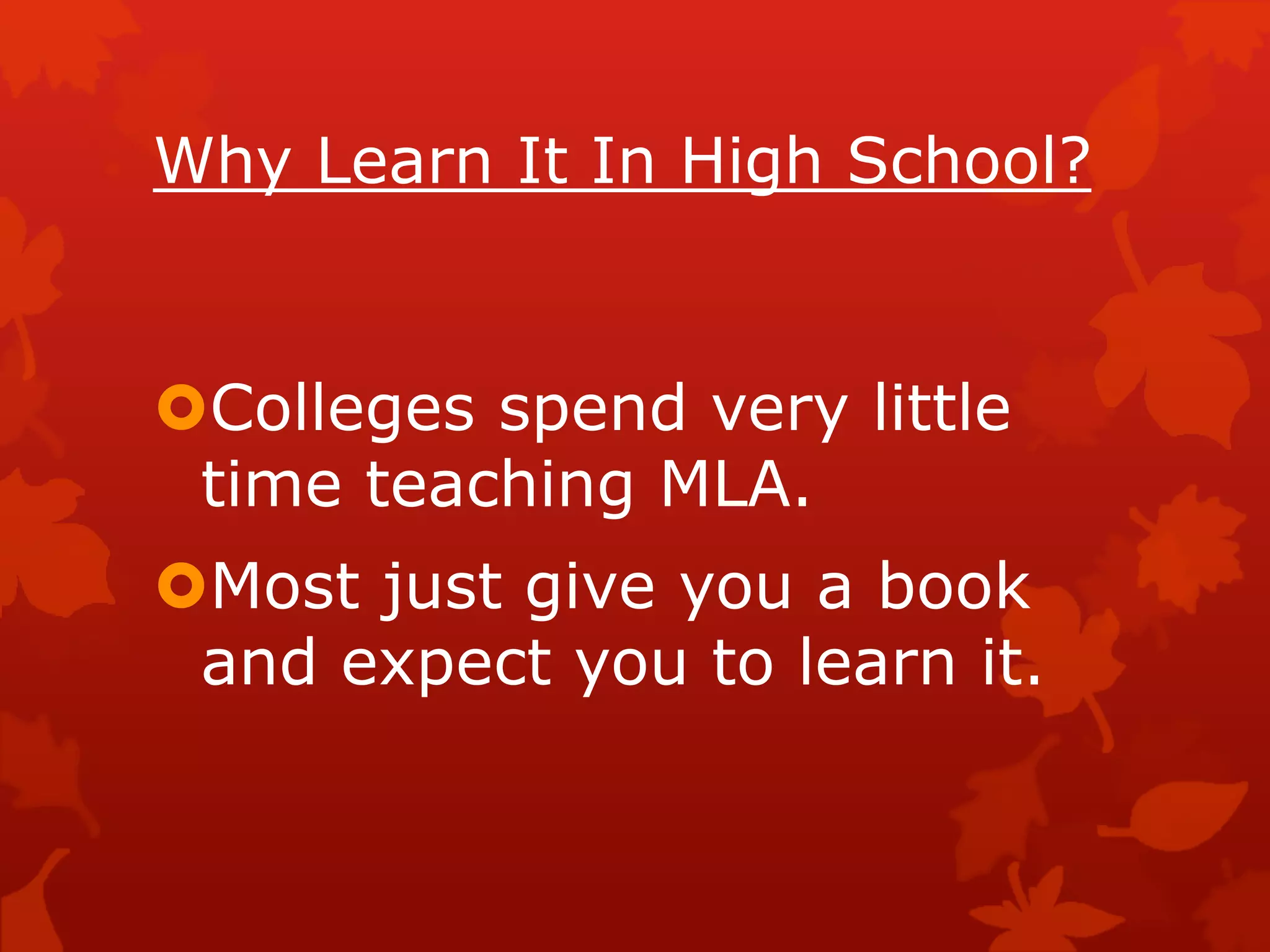 Why Learn It In High School?

Colleges spend very little time teaching MLA.

Most just give you a book and expect you to learn it.